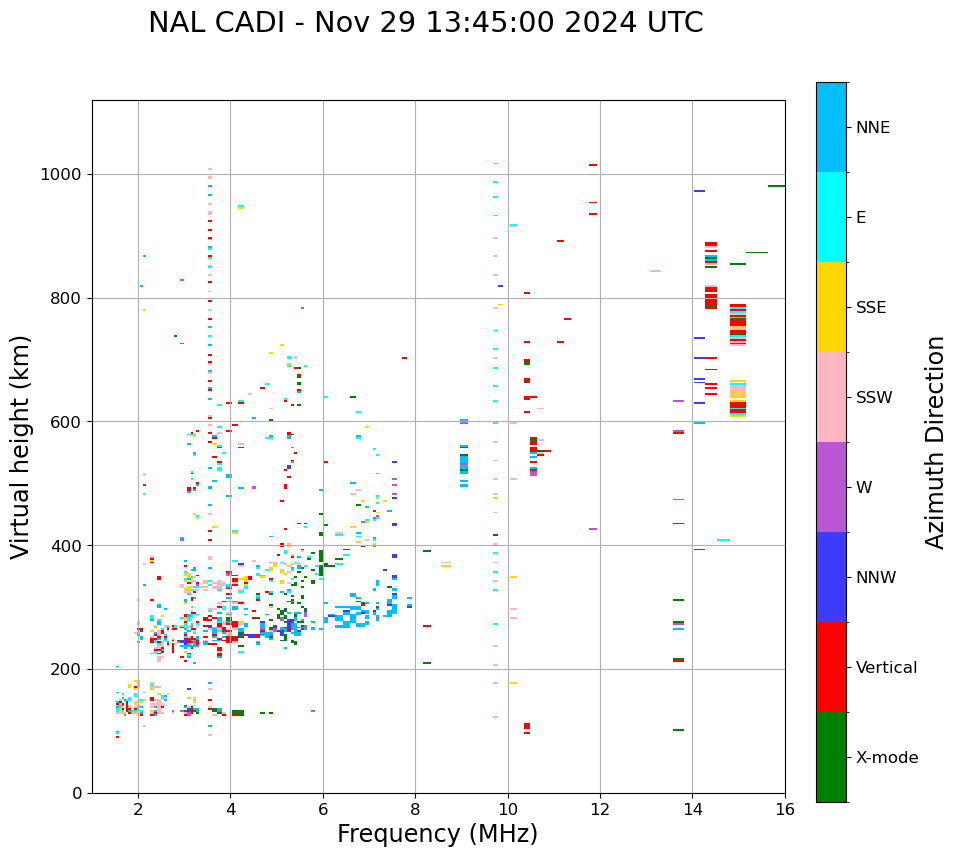 NAL CADI - Nov 29 13:45:00 2024 UTC

Virtual height (km)

1000
800
600
400
200
0

2
4
6
8
10
12
14
16

Frequency (MHz)

NNE
E
SSE
SSW
W
NNW
Vertical
X-mode

Azimuth Direction